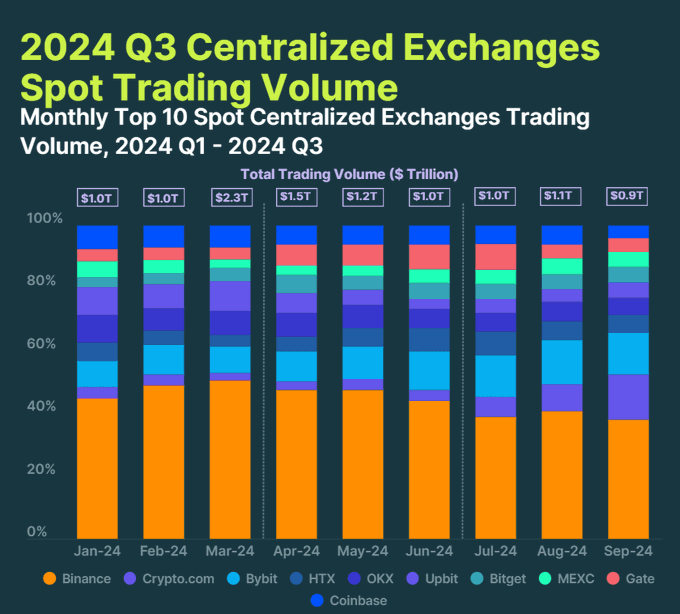 2024 Q3 Centralized Exchanges Spot Trading Volume

Monthly Top 10 Spot Centralized Exchanges Trading Volume, 2024 Q1 - 2024 Q3

Total Trading Volume ($ Trillion)

$1.0T $1.0T $2.3T $1.5T $1.2T $1.0T $1.0T $1.1T $0.9T

100%
80%
60%
40%
20%
0%

Jan-24 Feb-24 Mar-24 Apr-24 May-24 Jun-24 Jul-24 Aug-24 Sep-24

Binance Crypto.com Bybit HTX OKX Upbit Bitget MEXC Gate Coinbase